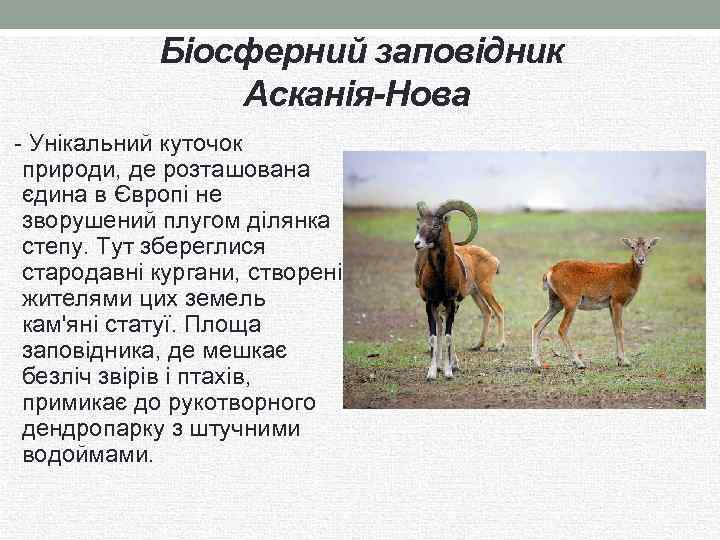 Біосферний заповідник Асканія-Нова

- Унікальний куточок природи, де розташована єдина в Європі не зворушений плугом ділянка степу. Тут збереглися стародавні кургани, створені жителями цих земель кам'яні статуї. Площа заповідника, де мешкає безліч звірів і птахів, примикає до рукотворного дендропарку з штучними водоймами.